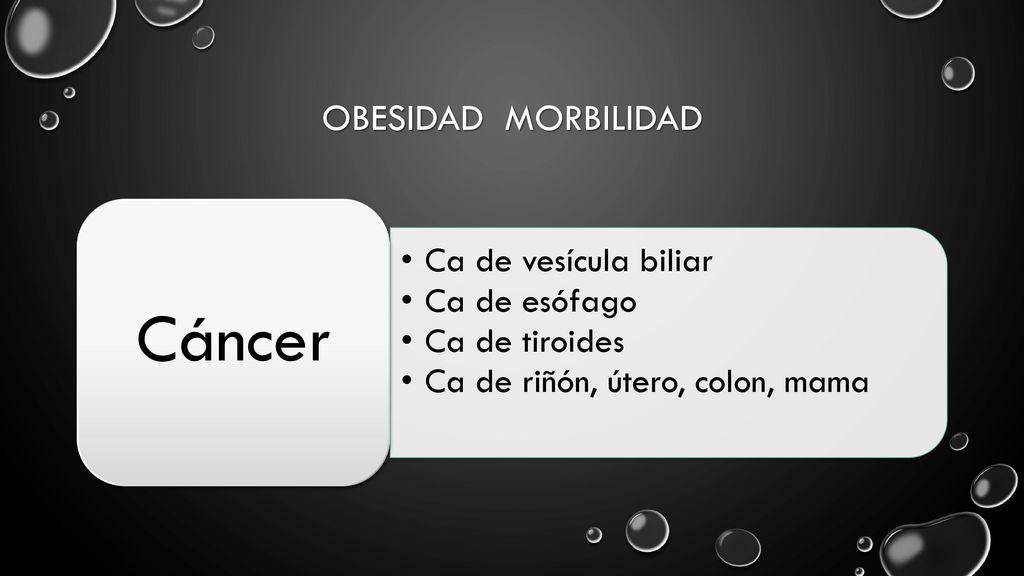 OBESIDAD MORBILIDAD

Cáncer

• Ca de vesícula biliar
• Ca de esófago
• Ca de tiroides
• Ca de riñón, útero, colon, mama